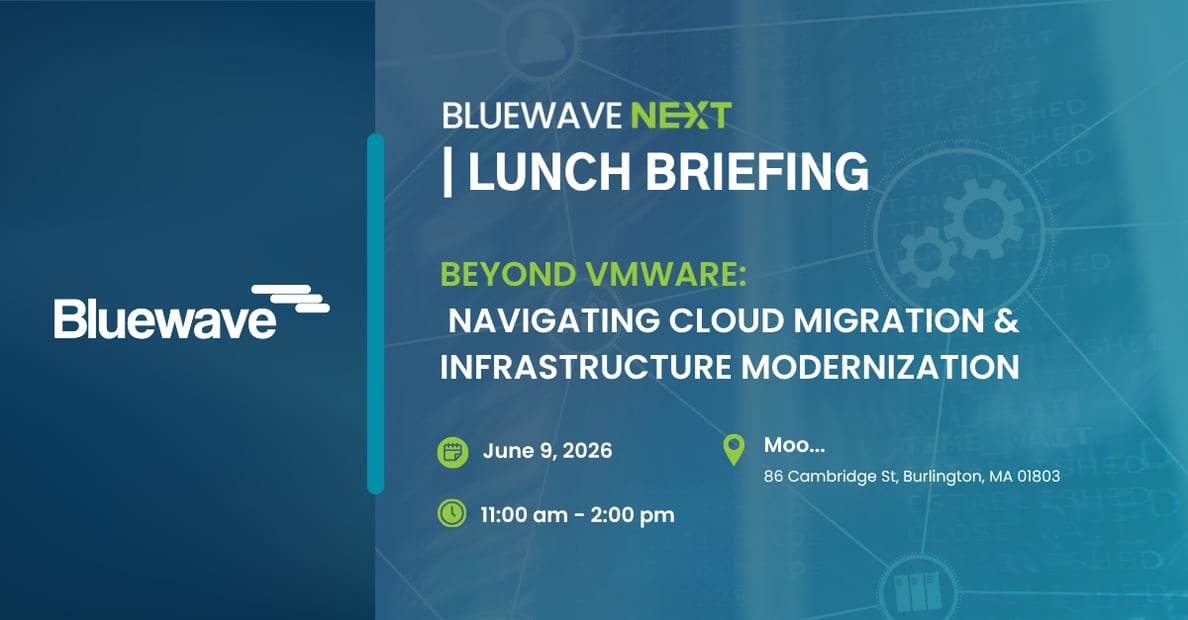 Bluewave

BLUEWAVE NEXT
| LUNCH BRIEFING

BEYOND VMWARE:
NAVIGATING CLOUD MIGRATION & INFRASTRUCTURE MODERNIZATION

June 9, 2026

11:00 am - 2:00 pm

Moo...
86 Cambridge St, Burlington, MA 01803